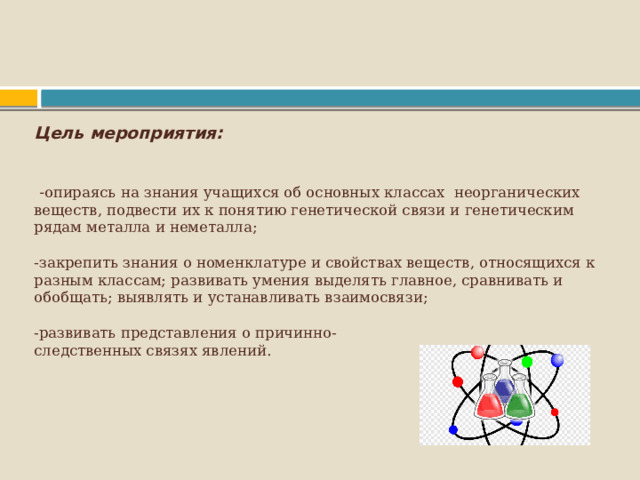 Цель мероприятия:

-опираясь на знания учащихся об основных классах неорганических веществ, подвести их к понятию генетической связи и генетическим рядам металла и неметалла;

-закрепить знания о номенклатуре и свойствах веществ, относящихся к разным классам; развивать умения выделять главное, сравнивать и обобщать; выявлять и устанавливать взаимосвязи;

-развивать представления о причинно-следственных связях явлений.